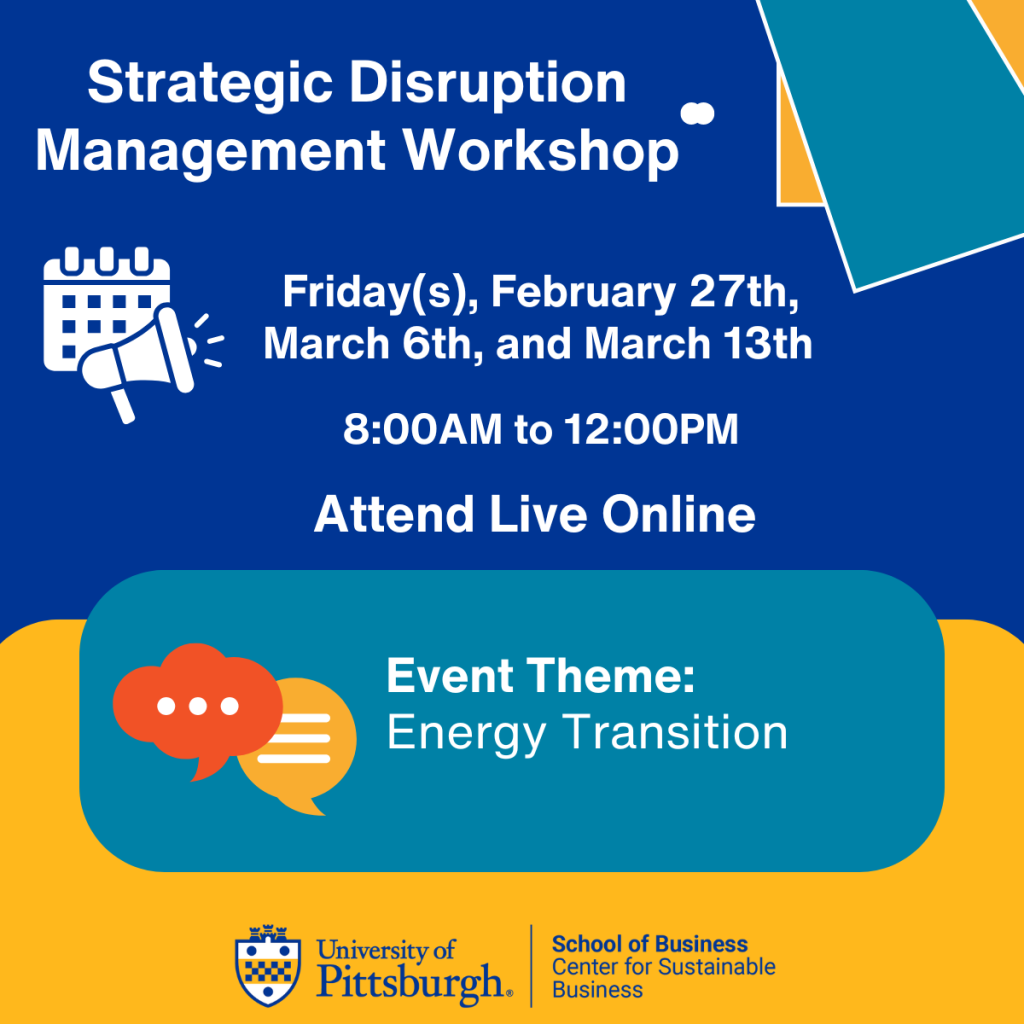 Strategic Disruption Management Workshop

Friday(s), February 27th, March 6th, and March 13th

8:00AM to 12:00PM

Attend Live Online

Event Theme:
Energy Transition

University of Pittsburgh®

School of Business
Center for Sustainable Business